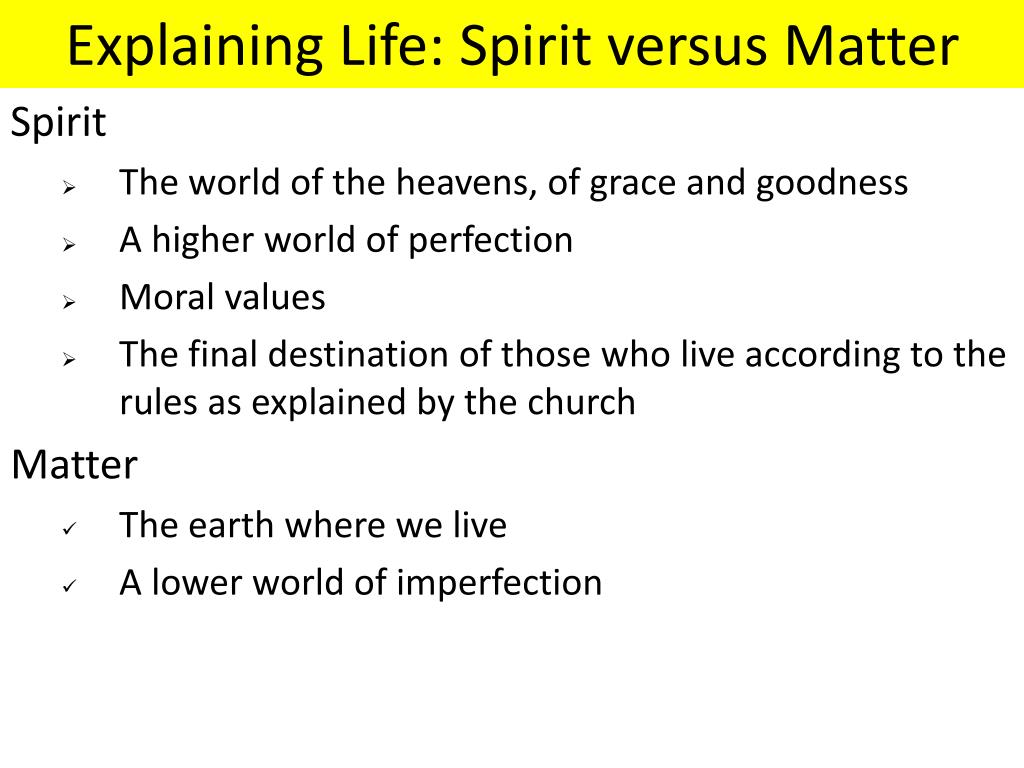 Explaining Life: Spirit versus Matter

Spirit

➢ The world of the heavens, of grace and goodness

➢ A higher world of perfection

➢ Moral values

➢ The final destination of those who live according to the rules as explained by the church

Matter

✓ The earth where we live

✓ A lower world of imperfection